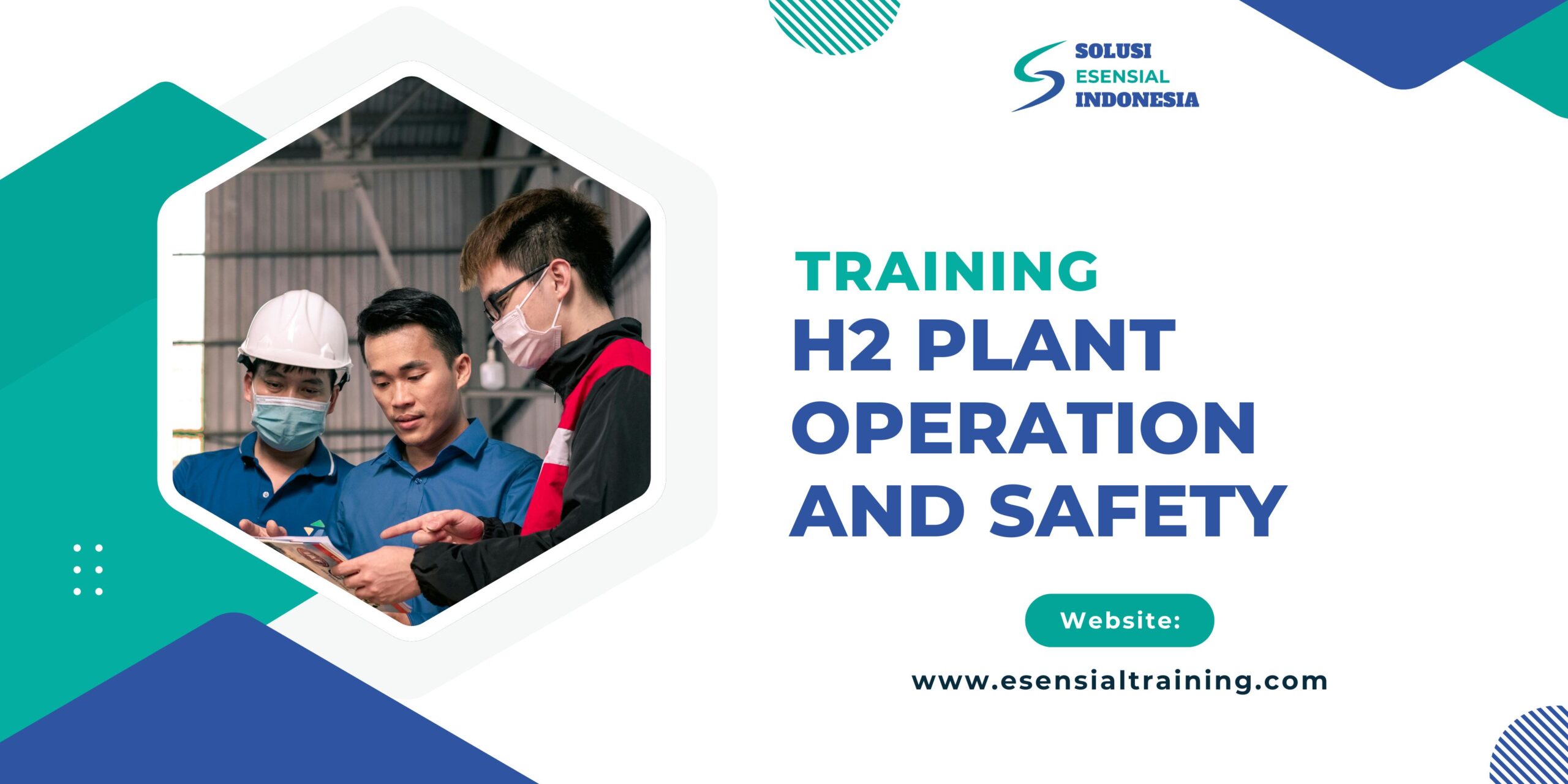 SOLUSI
ESENSIAL
INDONESIA

TRAINING
H2 PLANT OPERATION AND SAFETY

Website:
www.esensialtraining.com